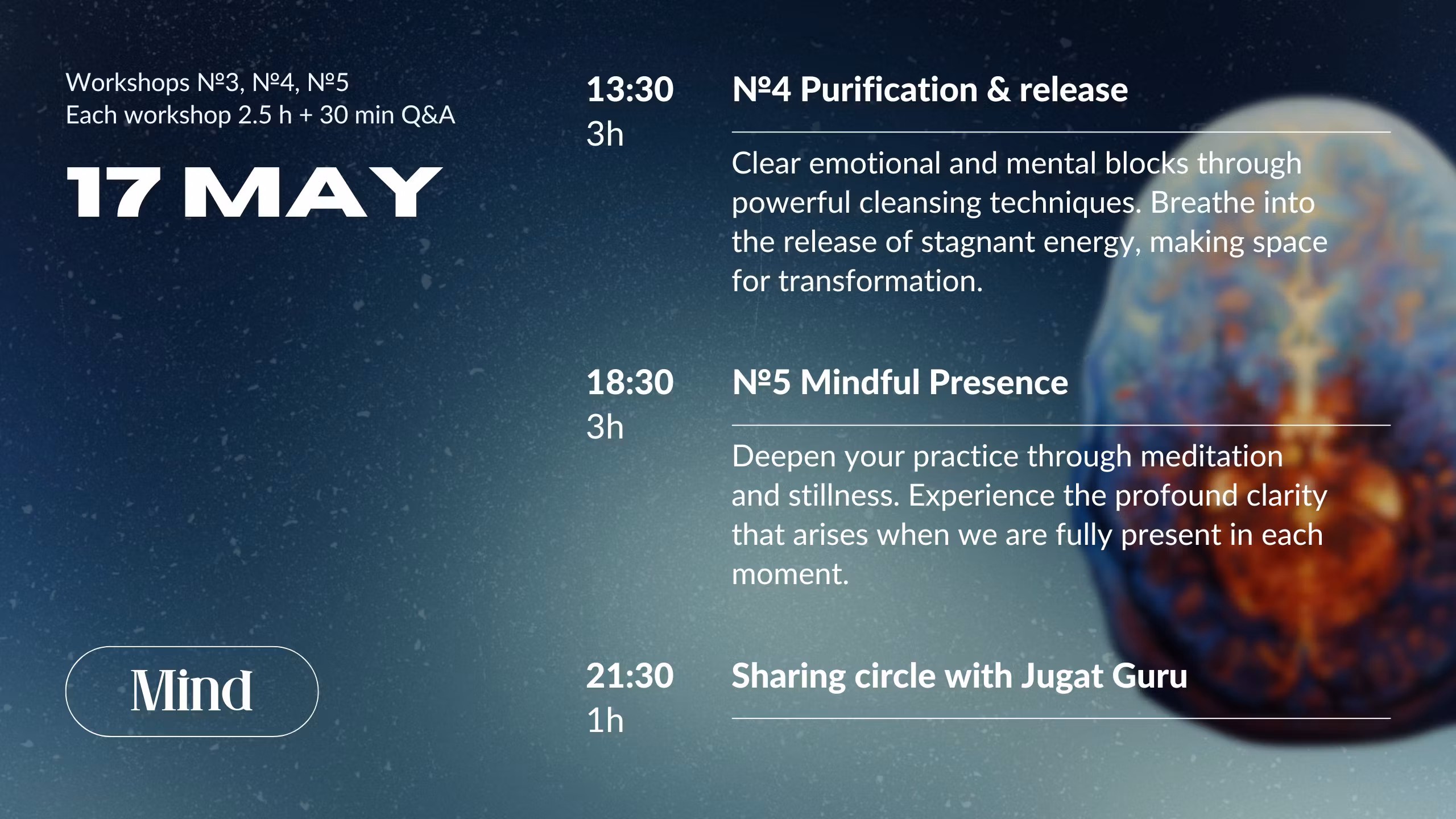 Workshops №3, №4, №5
Each workshop 2.5 h + 30 min Q&A

17 MAY

Mind

13:30
3h

№4 Purification & release

Clear emotional and mental blocks through powerful cleansing techniques. Breathe into the release of stagnant energy, making space for transformation.

18:30
3h

№5 Mindful Presence

Deepen your practice through meditation and stillness. Experience the profound clarity that arises when we are fully present in each moment.

21:30
1h

Sharing circle with Jugat Guru